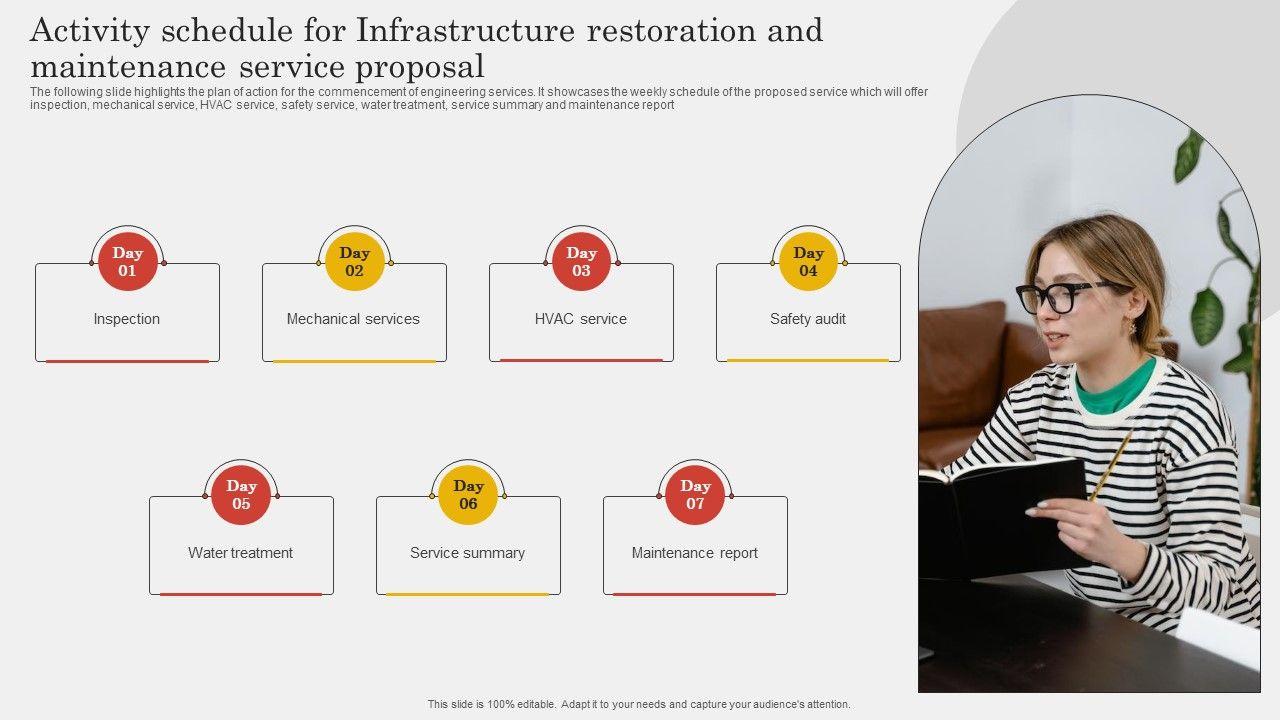 Activity schedule for Infrastructure restoration and maintenance service proposal

The following slide highlights the plan of action for the commencement of engineering services. It showcases the weekly schedule of the proposed service which will offer inspection, mechanical service, HVAC service, safety service, water treatment, service summary and maintenance report

Day 01
Inspection

Day 02
Mechanical services

Day 03
HVAC service

Day 04
Safety audit

Day 05
Water treatment

Day 06
Service summary

Day 07
Maintenance report

This slide is 100% editable. Adapt it to your needs and capture your audience's attention.